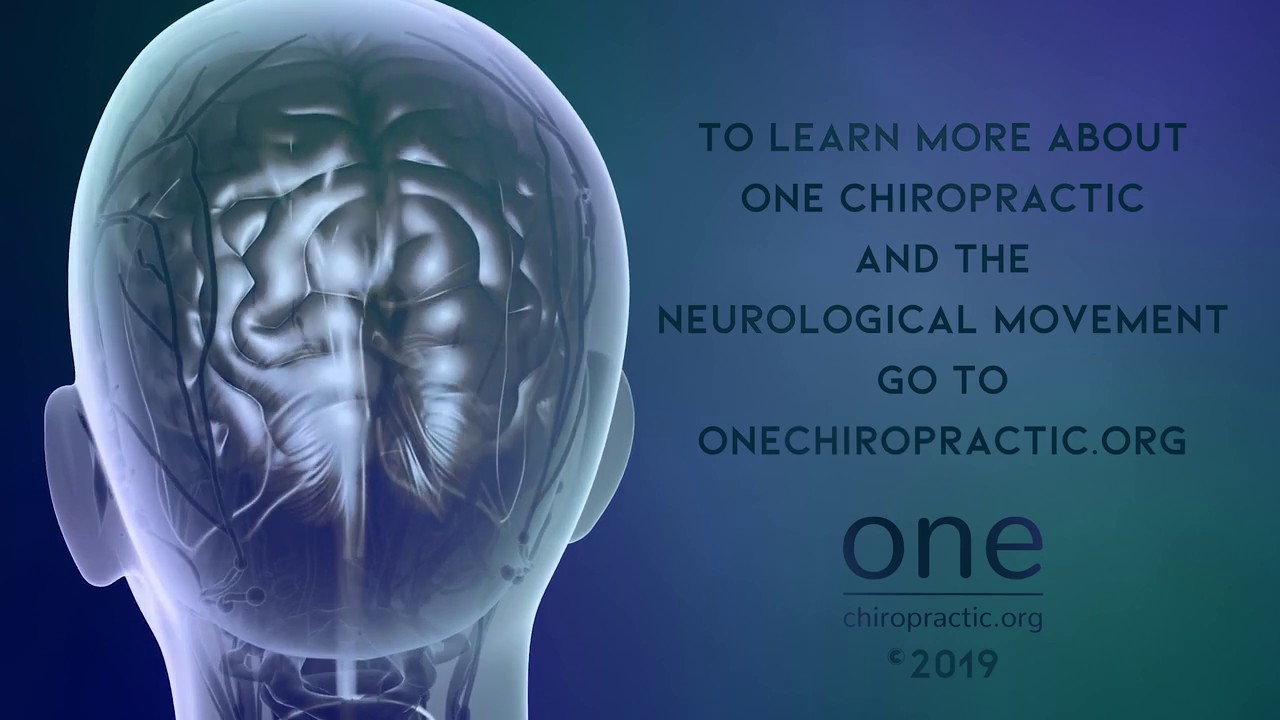 TO LEARN MORE ABOUT ONE CHIROPRACTIC AND THE NEUROLOGICAL MOVEMENT GO TO ONECHIROPRACTIC.ORG

one
chiropractic.org
©2019